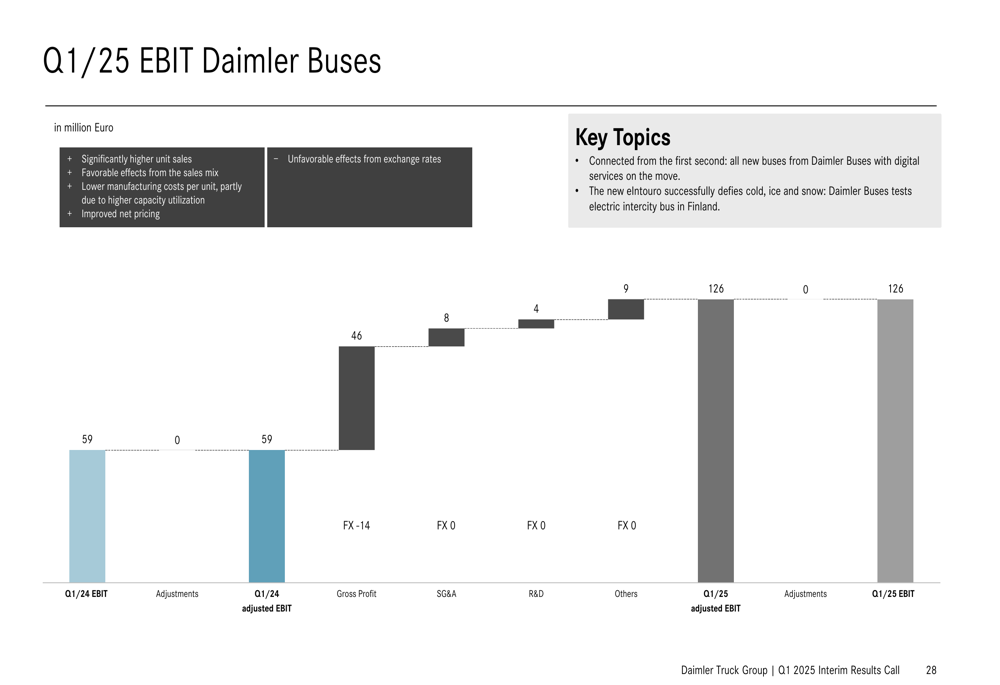 Q1/25 EBIT Daimler Buses

in million Euro

+ Significantly higher unit sales
+ Favorable effects from the sales mix
+ Lower manufacturing costs per unit, partly due to higher capacity utilization
+ Improved net pricing

− Unfavorable effects from exchange rates

Key Topics

• Connected from the first second: all new buses from Daimler Buses with digital services on the move.
• The new eIntouro successfully defies cold, ice and snow: Daimler Buses tests electric intercity bus in Finland.

59
0
59
46
8
4
9
126
0
126

FX -14
FX 0
FX 0
FX 0

Q1/24 EBIT
Adjustments
Q1/24 adjusted EBIT
Gross Profit
SG&A
R&D
Others
Q1/25 adjusted EBIT
Adjustments
Q1/25 EBIT

Daimler Truck Group | Q1 2025 Interim Results Call 28